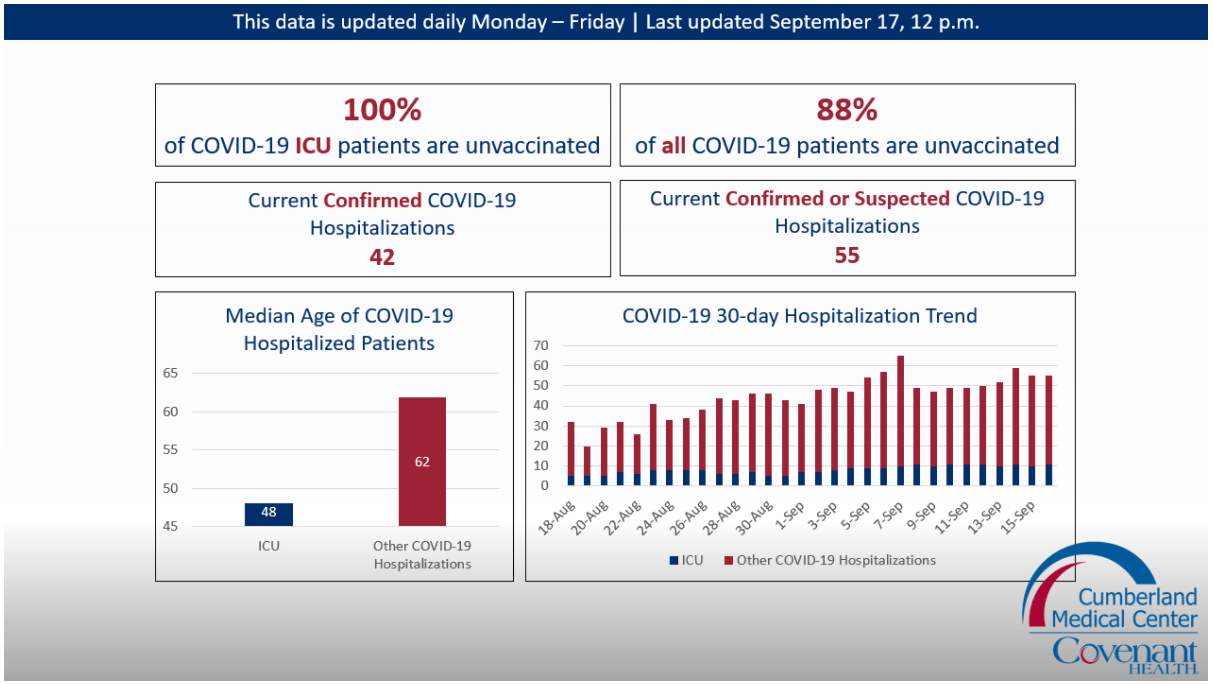 This data is updated daily Monday – Friday | Last updated September 17, 12 p.m.

100%
of COVID-19 ICU patients are unvaccinated

88%
of all COVID-19 patients are unvaccinated

Current Confirmed COVID-19 Hospitalizations
42

Current Confirmed or Suspected COVID-19 Hospitalizations
55

Median Age of COVID-19 Hospitalized Patients

65
60
55
50
45

48
62

ICU
Other COVID-19 Hospitalizations

COVID-19 30-day Hospitalization Trend

70
60
50
40
30
20
10
0

18-Aug
20-Aug
22-Aug
24-Aug
26-Aug
28-Aug
30-Aug
1-Sep
3-Sep
5-Sep
7-Sep
9-Sep
11-Sep
13-Sep
15-Sep

ICU
Other COVID-19 Hospitalizations

Cumberland Medical Center
Covenant HEALTH